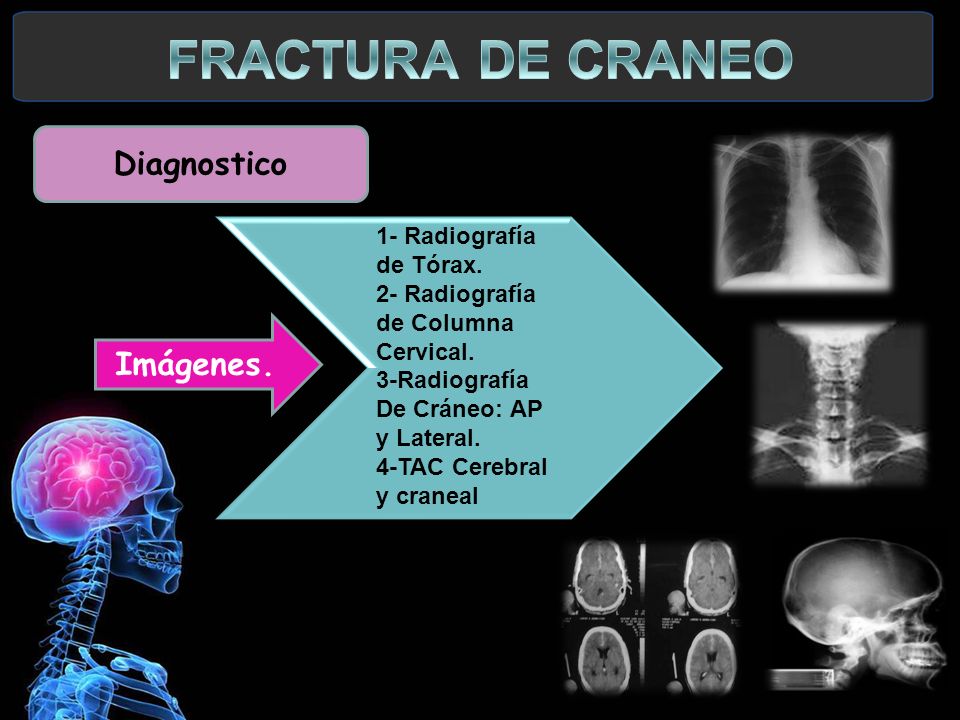 FRACTURA DE CRANEO

Diagnostico

Imágenes.

1- Radiografía de Tórax.
2- Radiografía de Columna Cervical.
3-Radiografía De Cráneo: AP y Lateral.
4-TAC Cerebral y craneal